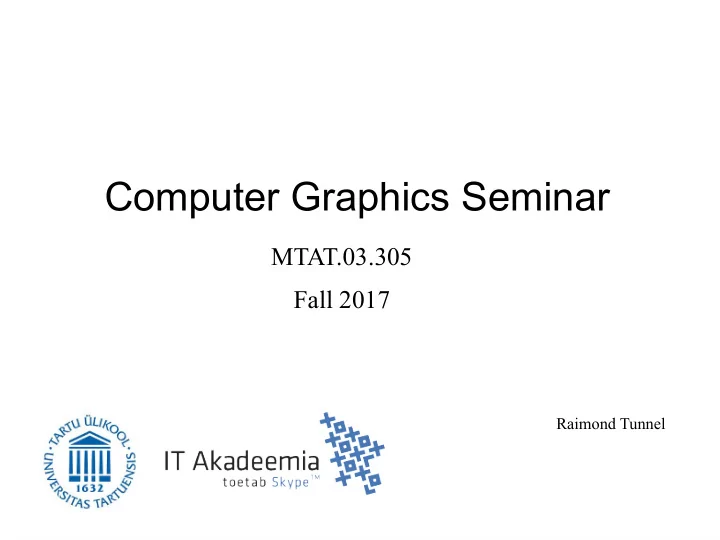 Computer Graphics Seminar

MTAT.03.305

Fall 2017

Raimond Tunnel

TARTU ÜLIKOOL
UNIVERSITAS TARTUENSIS
1632

IT Akadeemia
toetab Skype™